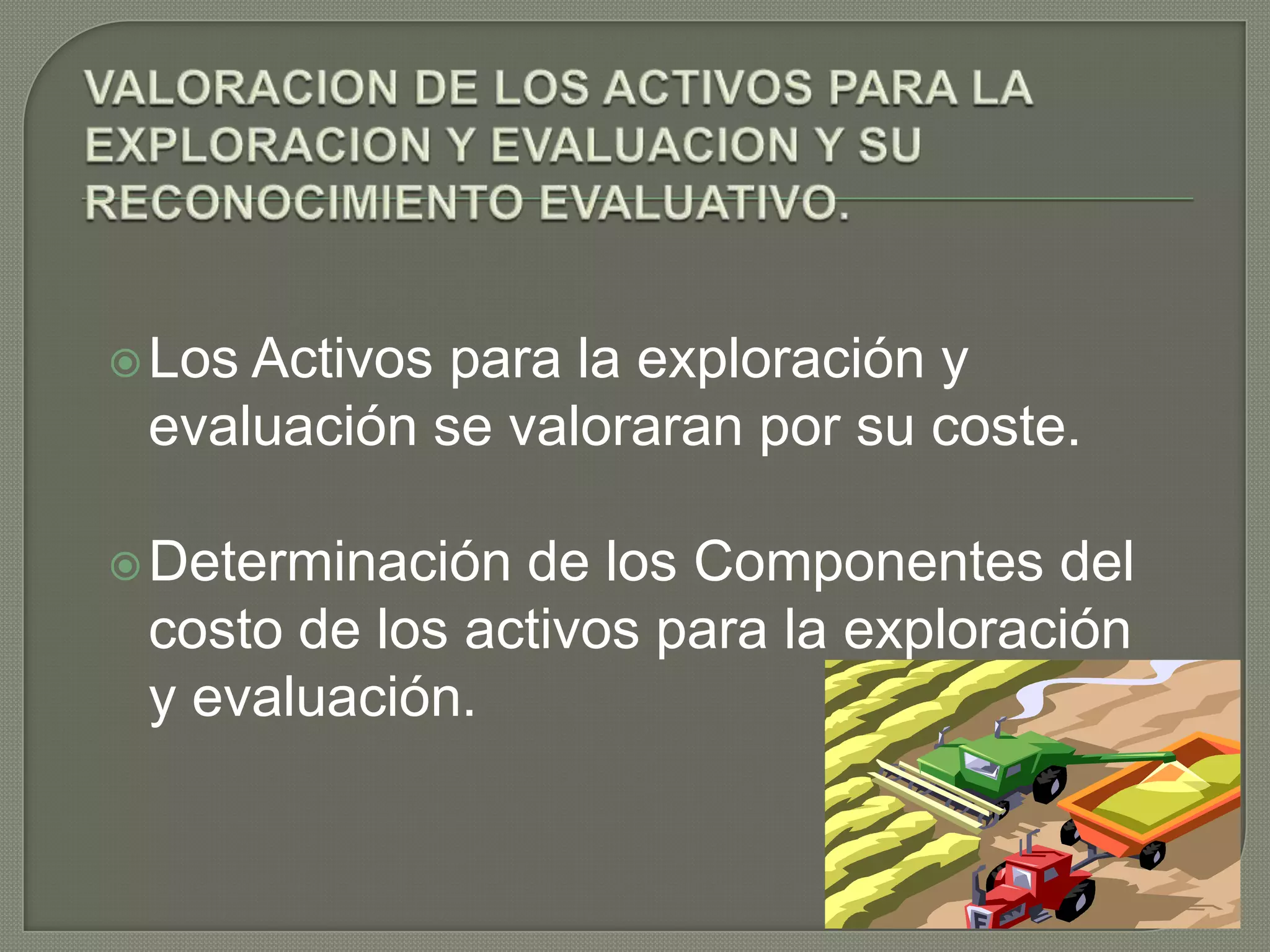 VALORACION DE LOS ACTIVOS PARA LA EXPLORACION Y EVALUACION Y SU RECONOCIMIENTO EVALUATIVO.

Los Activos para la exploración y evaluación se valoraran por su coste.

Determinación de los Componentes del costo de los activos para la exploración y evaluación.